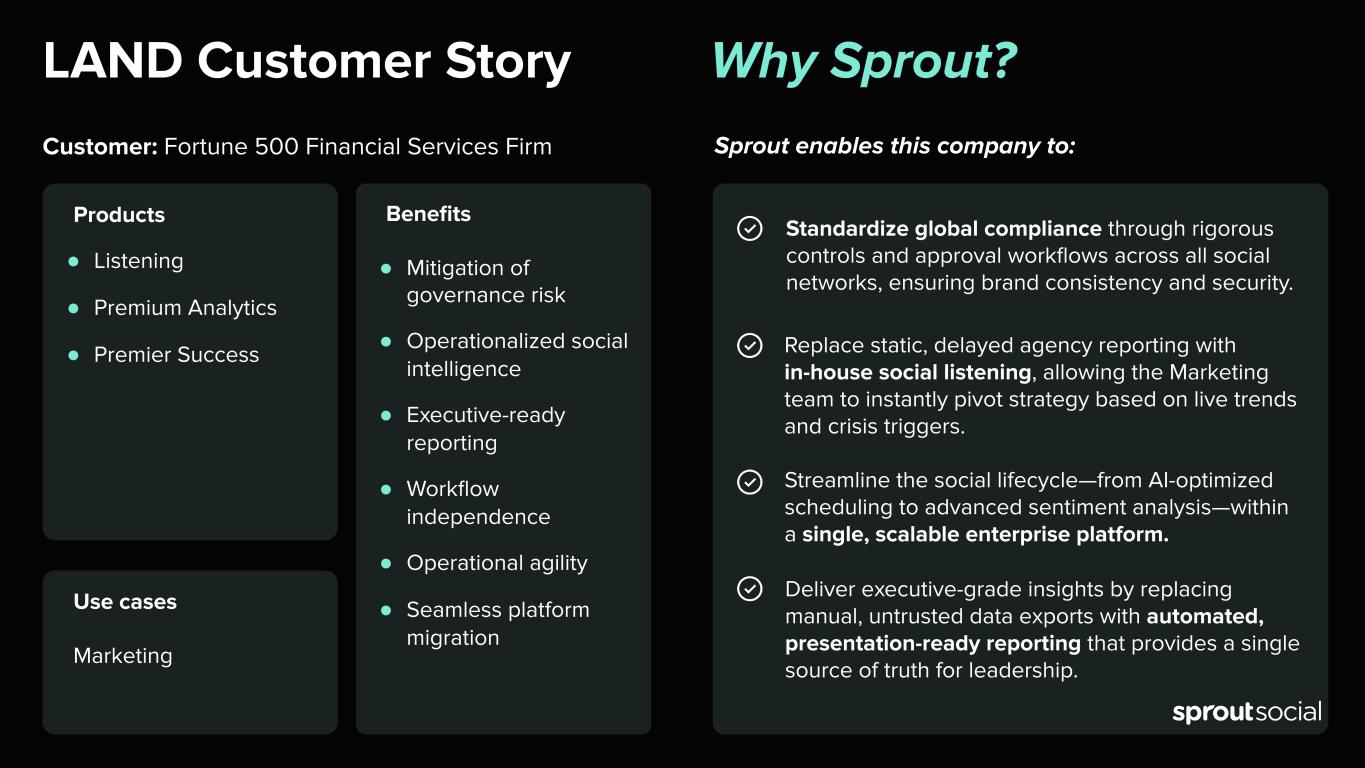 LAND Customer Story

Customer: Fortune 500 Financial Services Firm

Products

- Listening
- Premium Analytics
- Premier Success

Use cases

Marketing

Benefits

- Mitigation of governance risk
- Operationalized social intelligence
- Executive-ready reporting
- Workflow independence
- Operational agility
- Seamless platform migration

Why Sprout?

Sprout enables this company to:

Standardize global compliance through rigorous controls and approval workflows across all social networks, ensuring brand consistency and security.

Replace static, delayed agency reporting with in-house social listening, allowing the Marketing team to instantly pivot strategy based on live trends and crisis triggers.

Streamline the social lifecycle—from AI-optimized scheduling to advanced sentiment analysis—within a single, scalable enterprise platform.

Deliver executive-grade insights by replacing manual, untrusted data exports with automated, presentation-ready reporting that provides a single source of truth for leadership.

sproutsocial